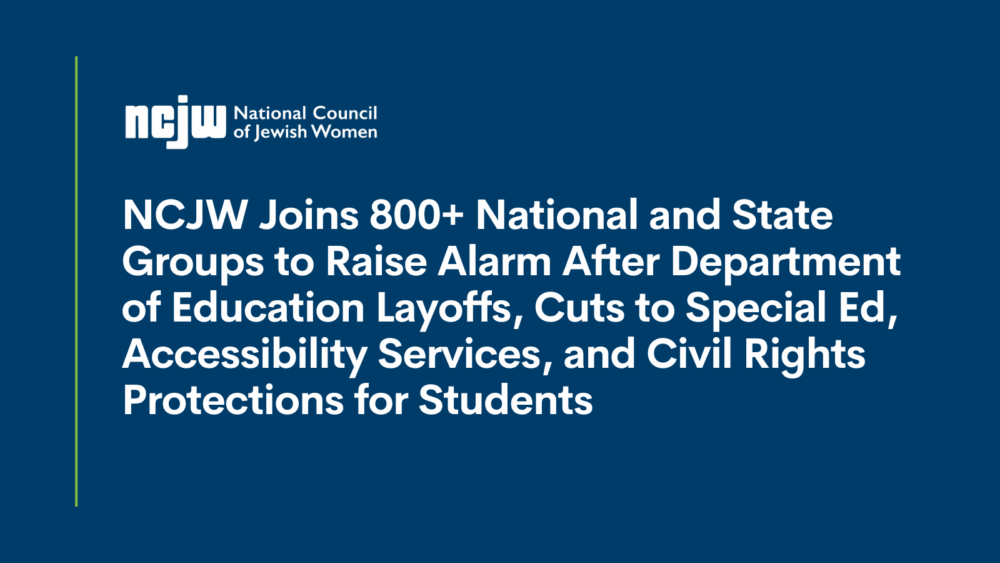 ncjw National Council of Jewish Women

NCJW Joins 800+ National and State Groups to Raise Alarm After Department of Education Layoffs, Cuts to Special Ed, Accessibility Services, and Civil Rights Protections for Students